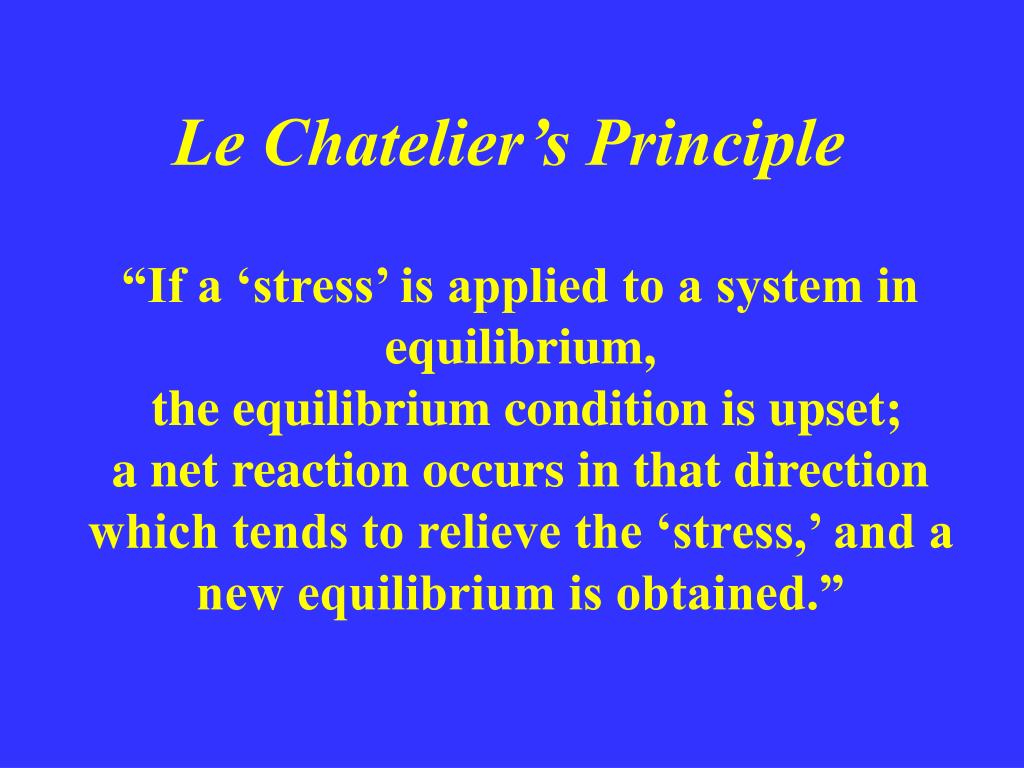 Le Chatelier’s Principle

“If a ‘stress’ is applied to a system in equilibrium,
the equilibrium condition is upset;
a net reaction occurs in that direction which tends to relieve the ‘stress,’ and a new equilibrium is obtained.”